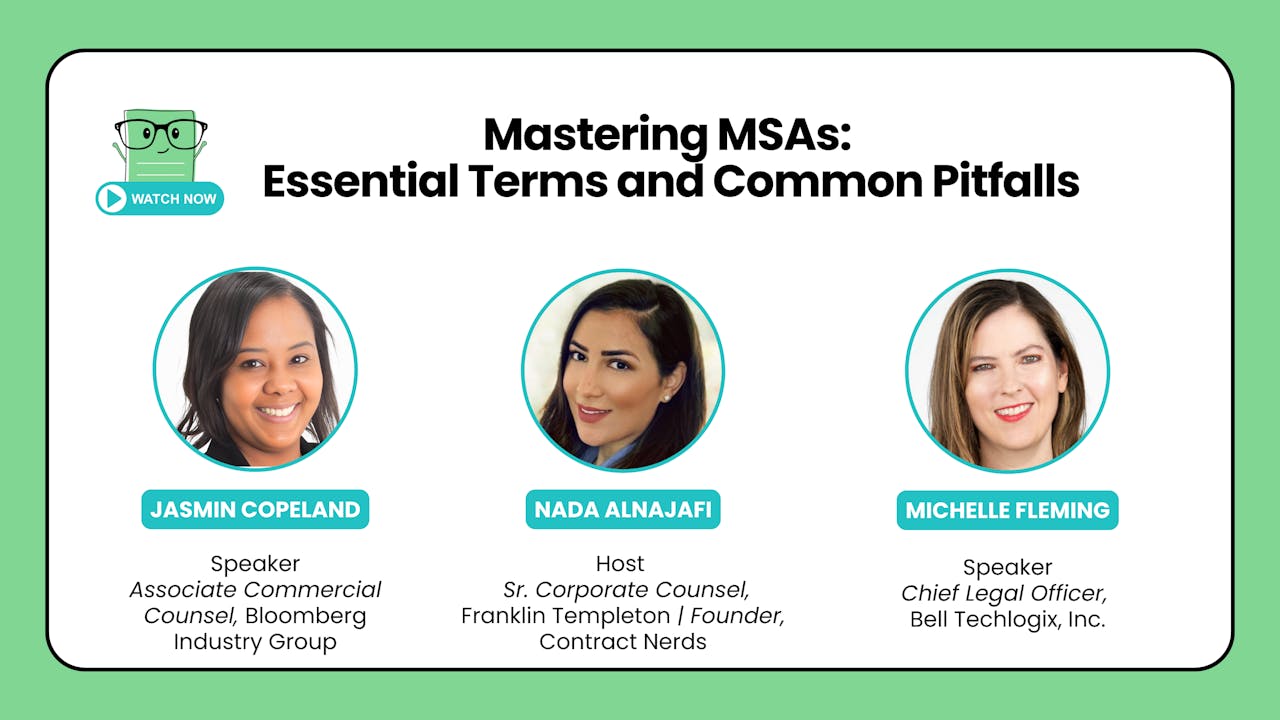 WATCH NOW

Mastering MSAs:
Essential Terms and Common Pitfalls

JASMIN COPELAND

Speaker
Associate Commercial Counsel, Bloomberg Industry Group

NADA ALNAJAFI

Host
Sr. Corporate Counsel, Franklin Templeton | Founder, Contract Nerds

MICHELLE FLEMING

Speaker
Chief Legal Officer, Bell Techlogix, Inc.